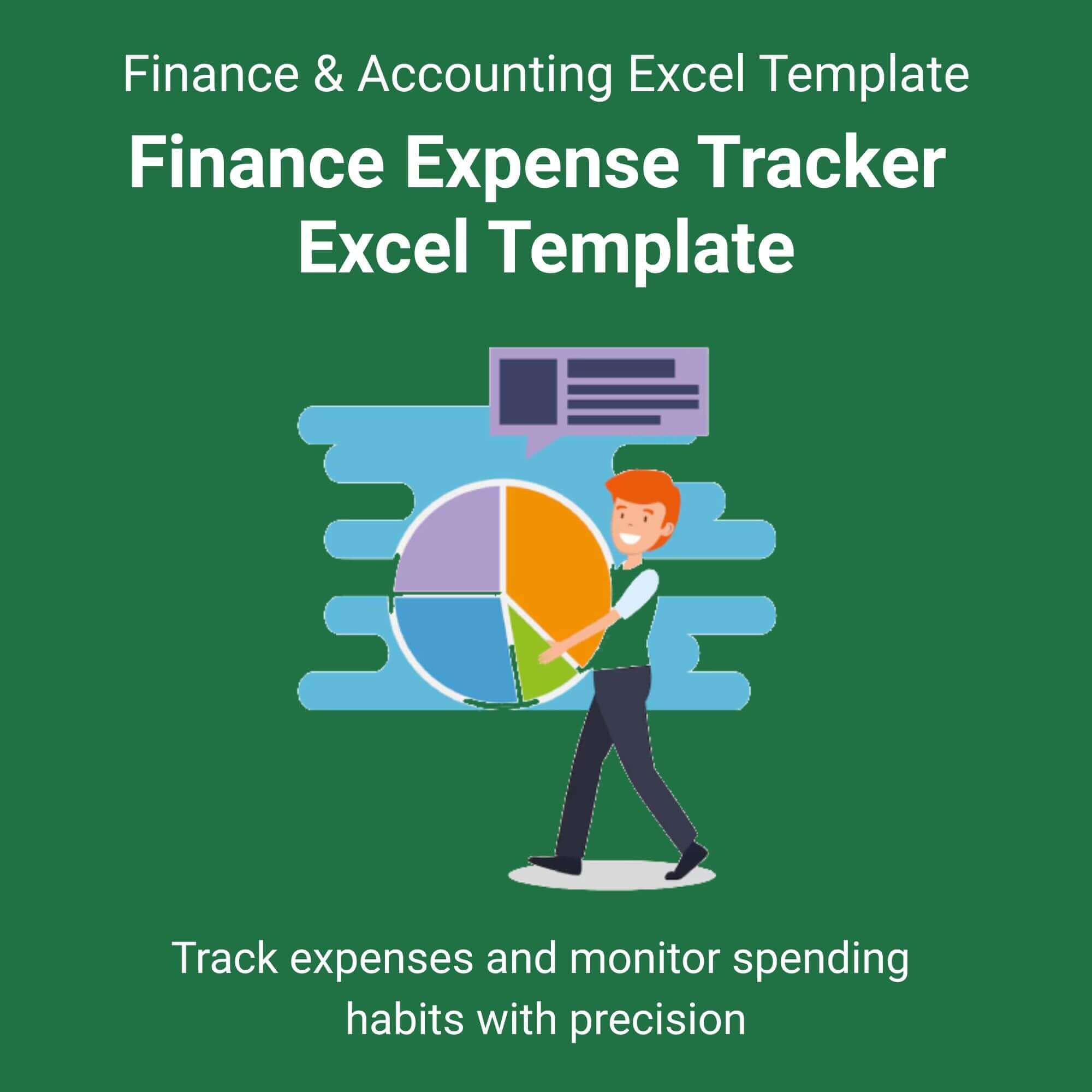 Finance & Accounting Excel Template

Finance Expense Tracker Excel Template

Track expenses and monitor spending habits with precision